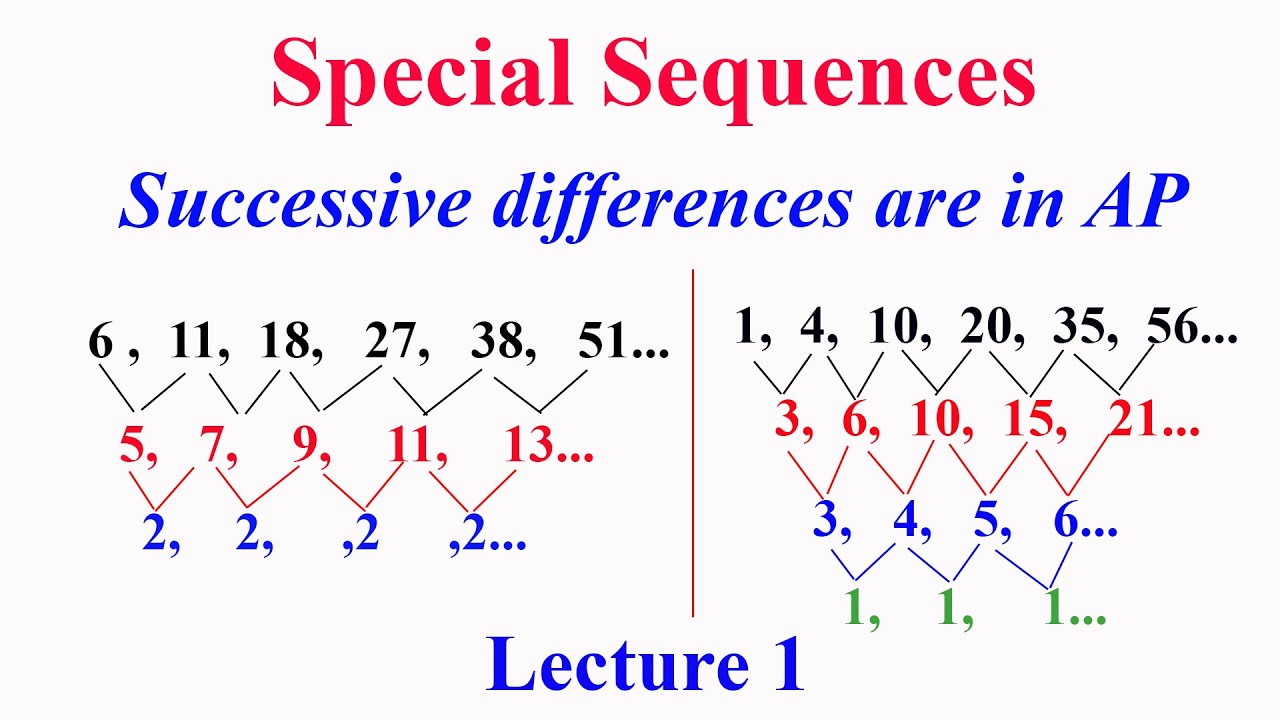 Special Sequences

Successive differences are in AP

6 , 11, 18, 27, 38, 51...

5, 7, 9, 11, 13...

2, 2, ,2 ,2...

1, 4, 10, 20, 35, 56...

3, 6, 10, 15, 21...

3, 4, 5, 6...

1, 1, 1...

Lecture 1